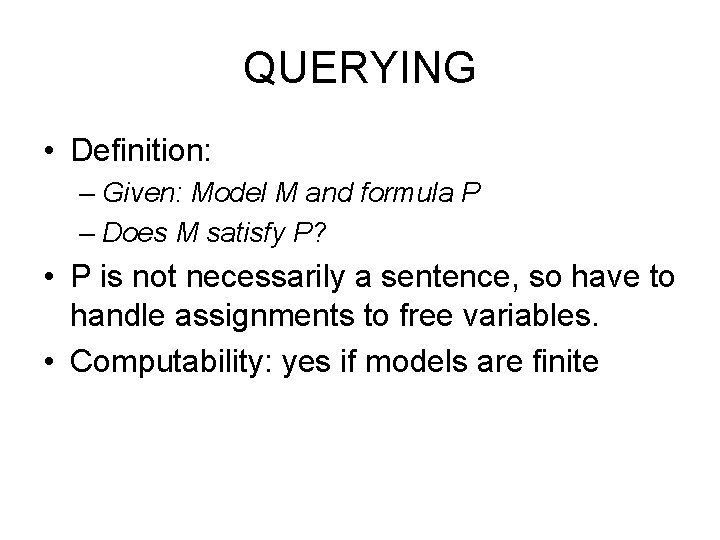 QUERYING

• Definition:
– Given: Model M and formula P
– Does M satisfy P?
• P is not necessarily a sentence, so have to handle assignments to free variables.
• Computability: yes if models are finite